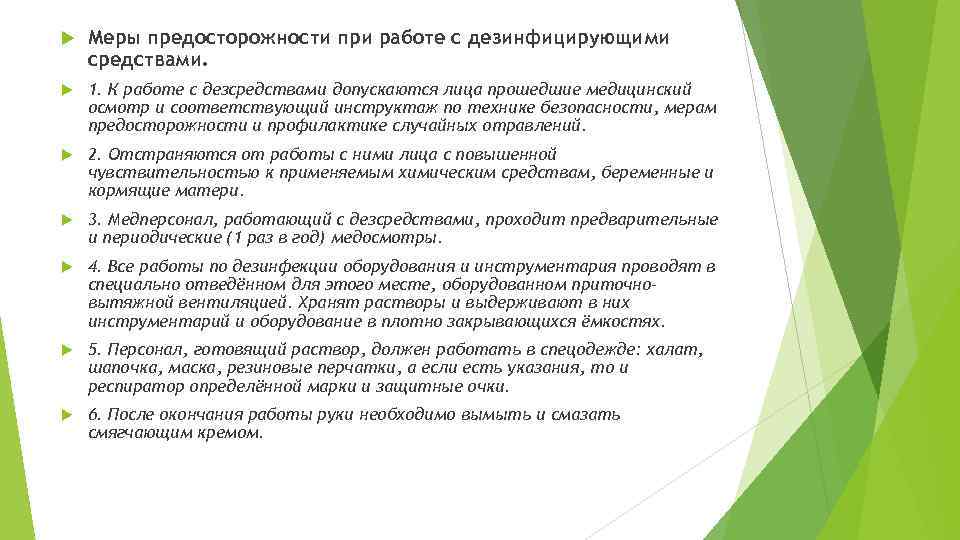 Меры предосторожности при работе с дезинфицирующими средствами.

1. К работе с дезсредствами допускаются лица прошедшие медицинский осмотр и соответствующий инструктаж по технике безопасности, мерам предосторожности и профилактике случайных отравлений.

2. Отстраняются от работы с ними лица с повышенной чувствительностью к применяемым химическим средствам, беременные и кормящие матери.

3. Медперсонал, работающий с дезсредствами, проходит предварительные и периодические (1 раз в год) медосмотры.

4. Все работы по дезинфекции оборудования и инструментария проводят в специально отведённом для этого месте, оборудованном приточно-вытяжной вентиляцией. Хранят растворы и выдерживают в них инструментарий и оборудование в плотно закрывающихся ёмкостях.

5. Персонал, готовящий раствор, должен работать в спецодежде: халат, шапочка, маска, резиновые перчатки, а если есть указания, то и респиратор определённой марки и защитные очки.

6. После окончания работы руки необходимо вымыть и смазать смягчающим кремом.